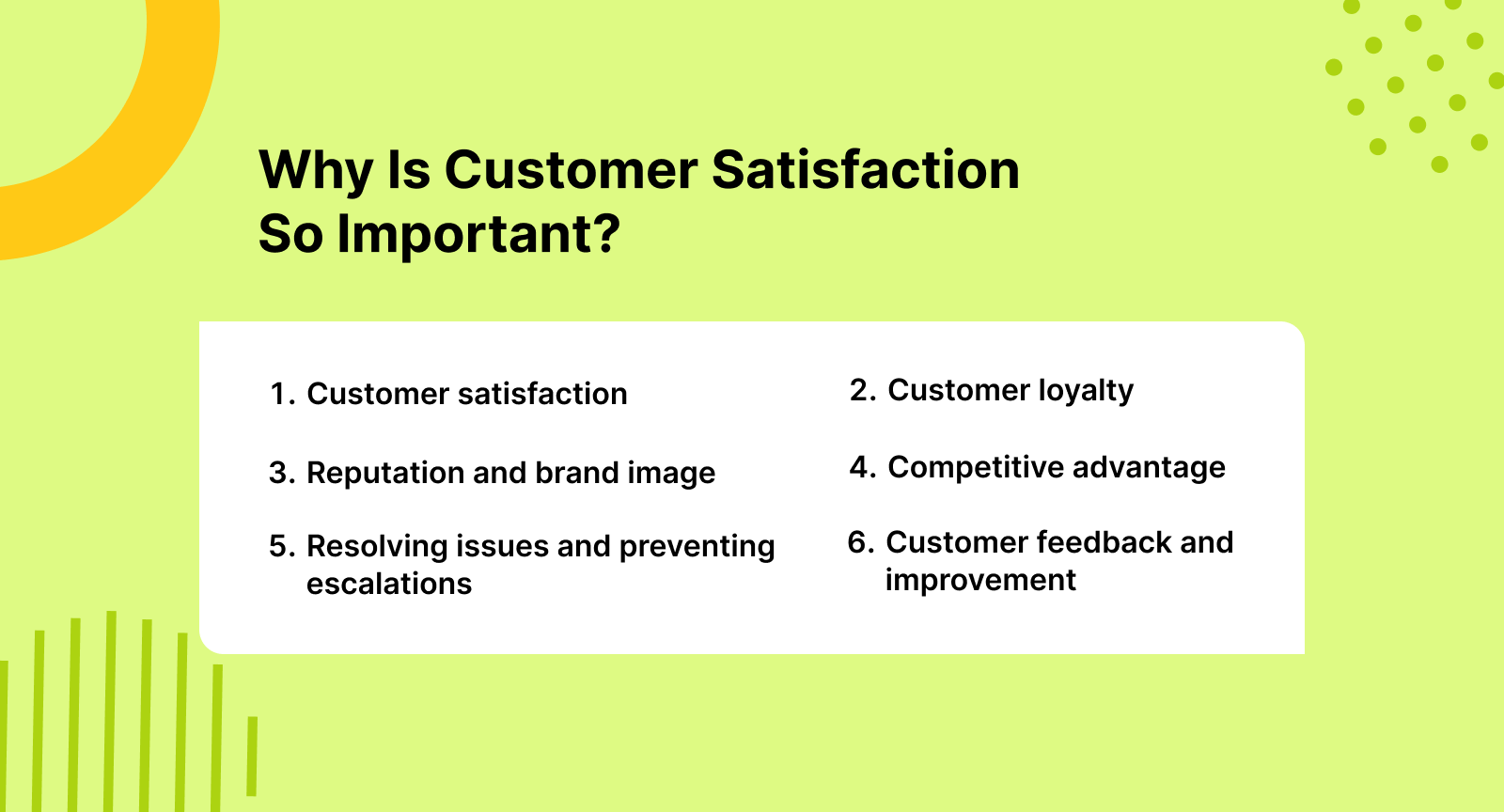 Why Is Customer Satisfaction So Important?

1. Customer satisfaction

2. Customer loyalty

3. Reputation and brand image

4. Competitive advantage

5. Resolving issues and preventing escalations

6. Customer feedback and improvement